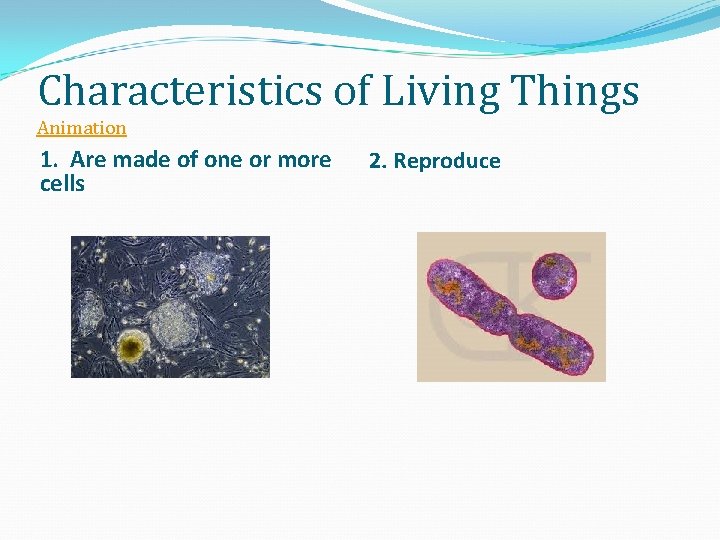 Characteristics of Living Things

Animation

1. Are made of one or more cells

2. Reproduce